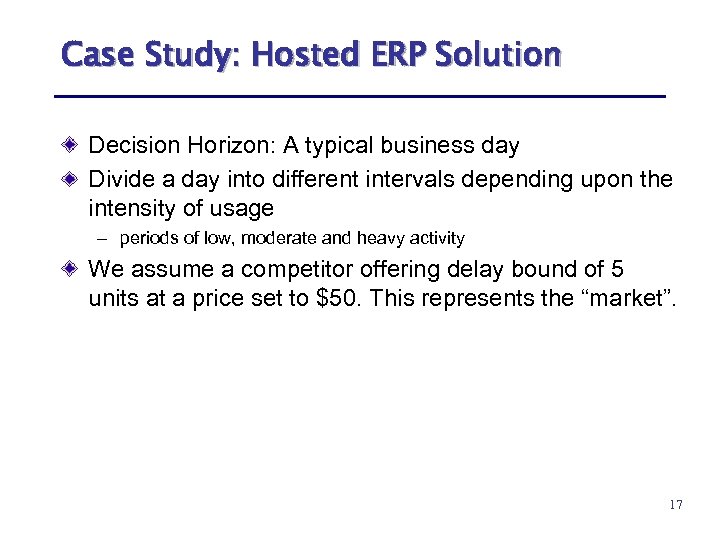 Case Study: Hosted ERP Solution

Decision Horizon: A typical business day

Divide a day into different intervals depending upon the intensity of usage

– periods of low, moderate and heavy activity

We assume a competitor offering delay bound of 5 units at a price set to \$50. This represents the “market”.

17